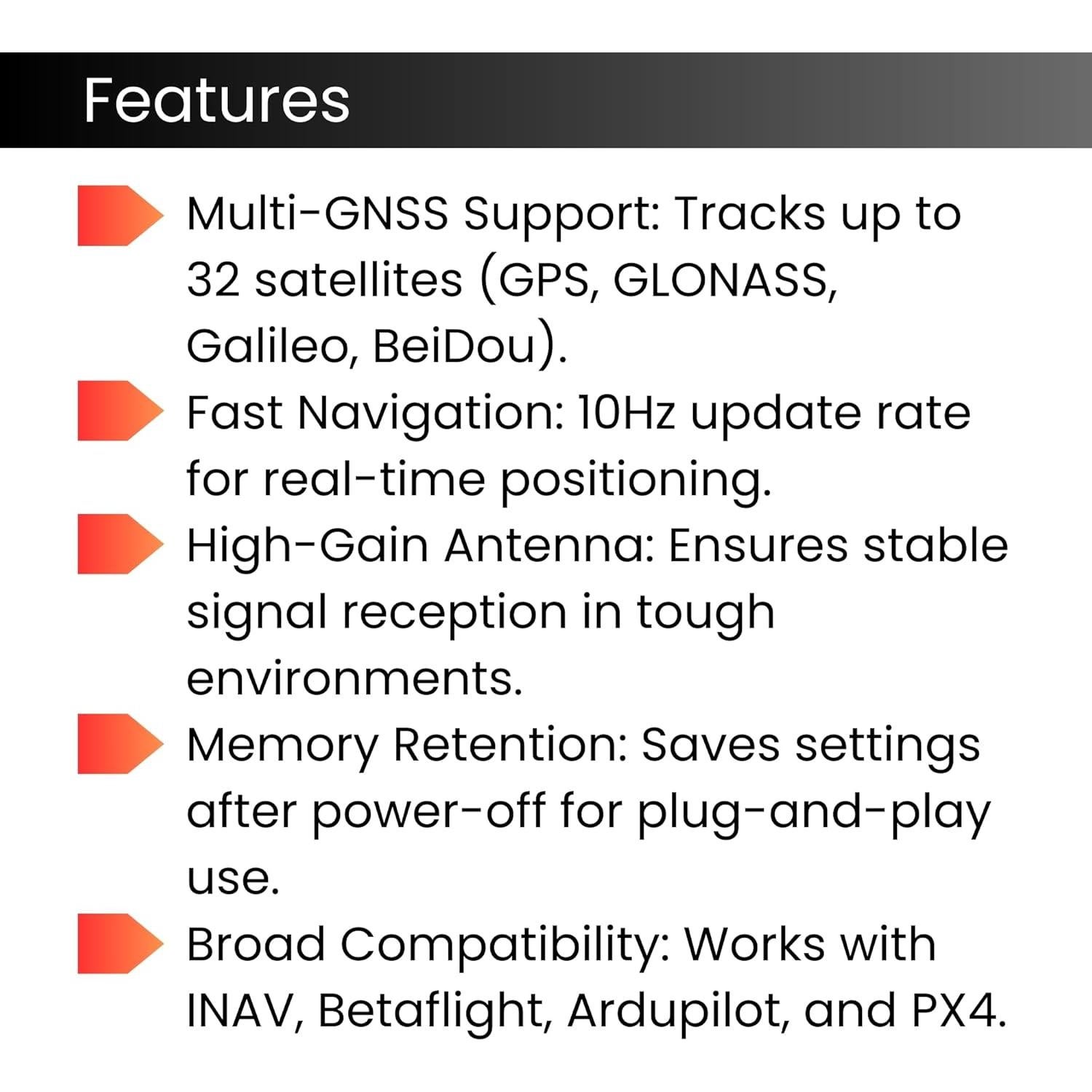 Features

Multi-GNSS Support: Tracks up to 32 satellites (GPS, GLONASS, Galileo, BeiDou).

Fast Navigation: 10Hz update rate for real-time positioning.

High-Gain Antenna: Ensures stable signal reception in tough environments.

Memory Retention: Saves settings after power-off for plug-and-play use.

Broad Compatibility: Works with INAV, Betaflight, Ardupilot, and PX4.